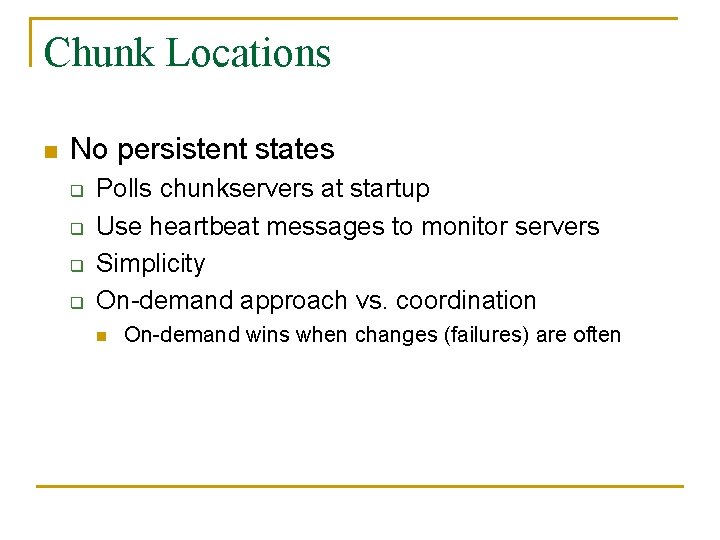 Chunk Locations

No persistent states

Polls chunkservers at startup

Use heartbeat messages to monitor servers

Simplicity

On-demand approach vs. coordination

On-demand wins when changes (failures) are often